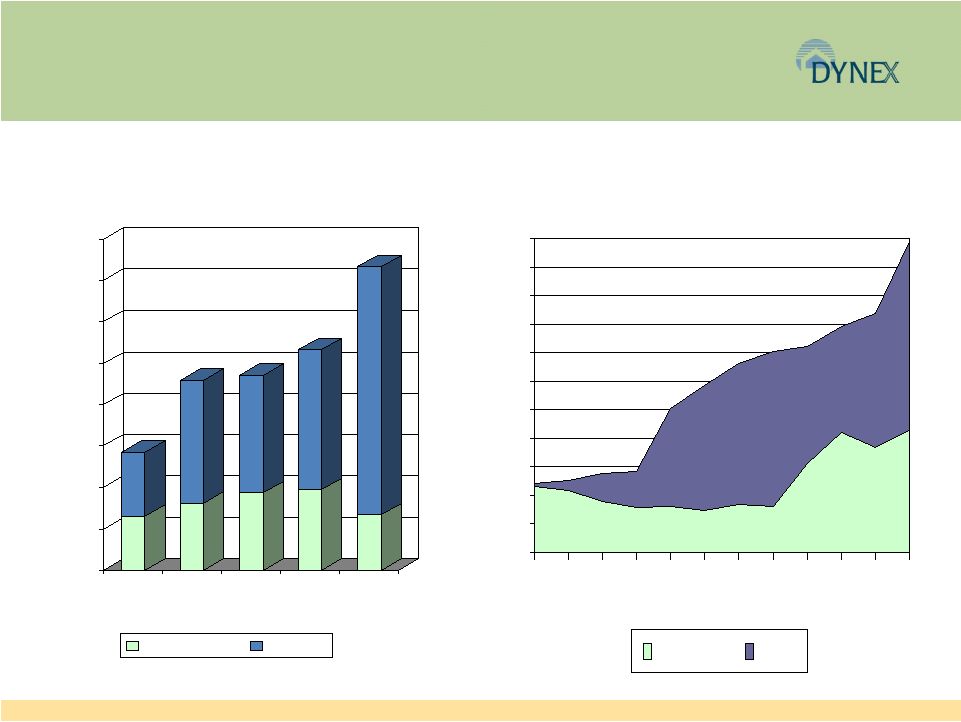 DYNEX